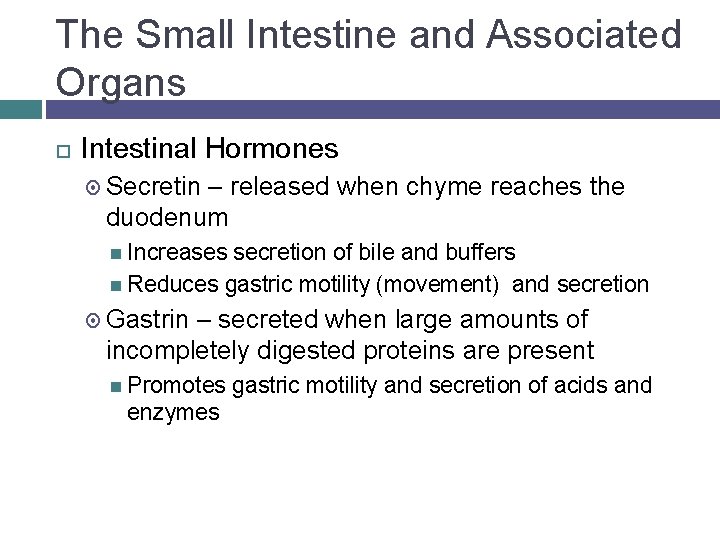 The Small Intestine and Associated Organs

Intestinal Hormones

Secretin – released when chyme reaches the duodenum

Increases secretion of bile and buffers

Reduces gastric motility (movement) and secretion

Gastrin – secreted when large amounts of incompletely digested proteins are present

Promotes gastric motility and secretion of acids and enzymes